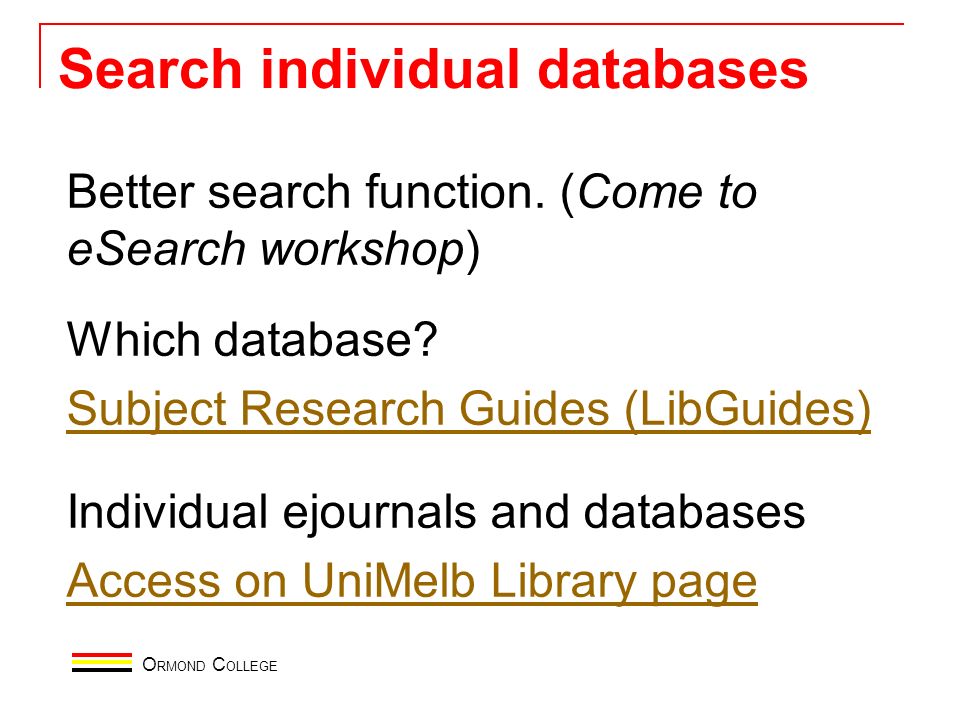 Search individual databases

Better search function. (Come to eSearch workshop)

Which database?

Subject Research Guides (LibGuides)

Individual ejournals and databases

Access on UniMelb Library page

ORMOND COLLEGE